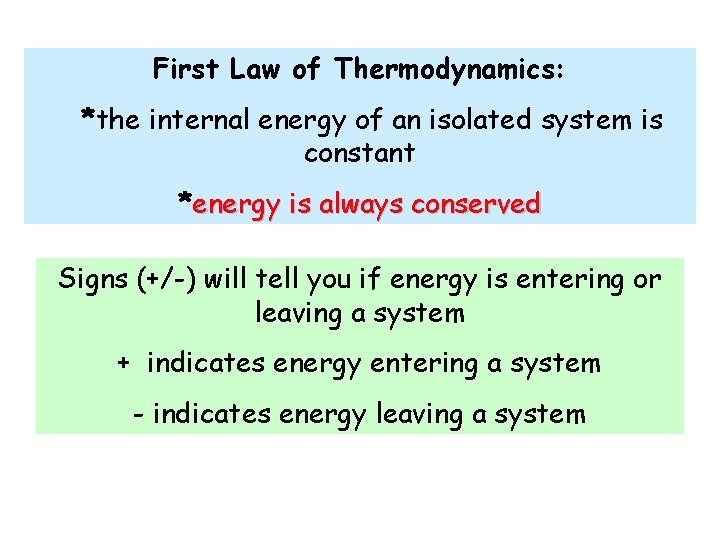 First Law of Thermodynamics:

*the internal energy of an isolated system is constant

*energy is always conserved

Signs (+/-) will tell you if energy is entering or leaving a system

+ indicates energy entering a system

- indicates energy leaving a system